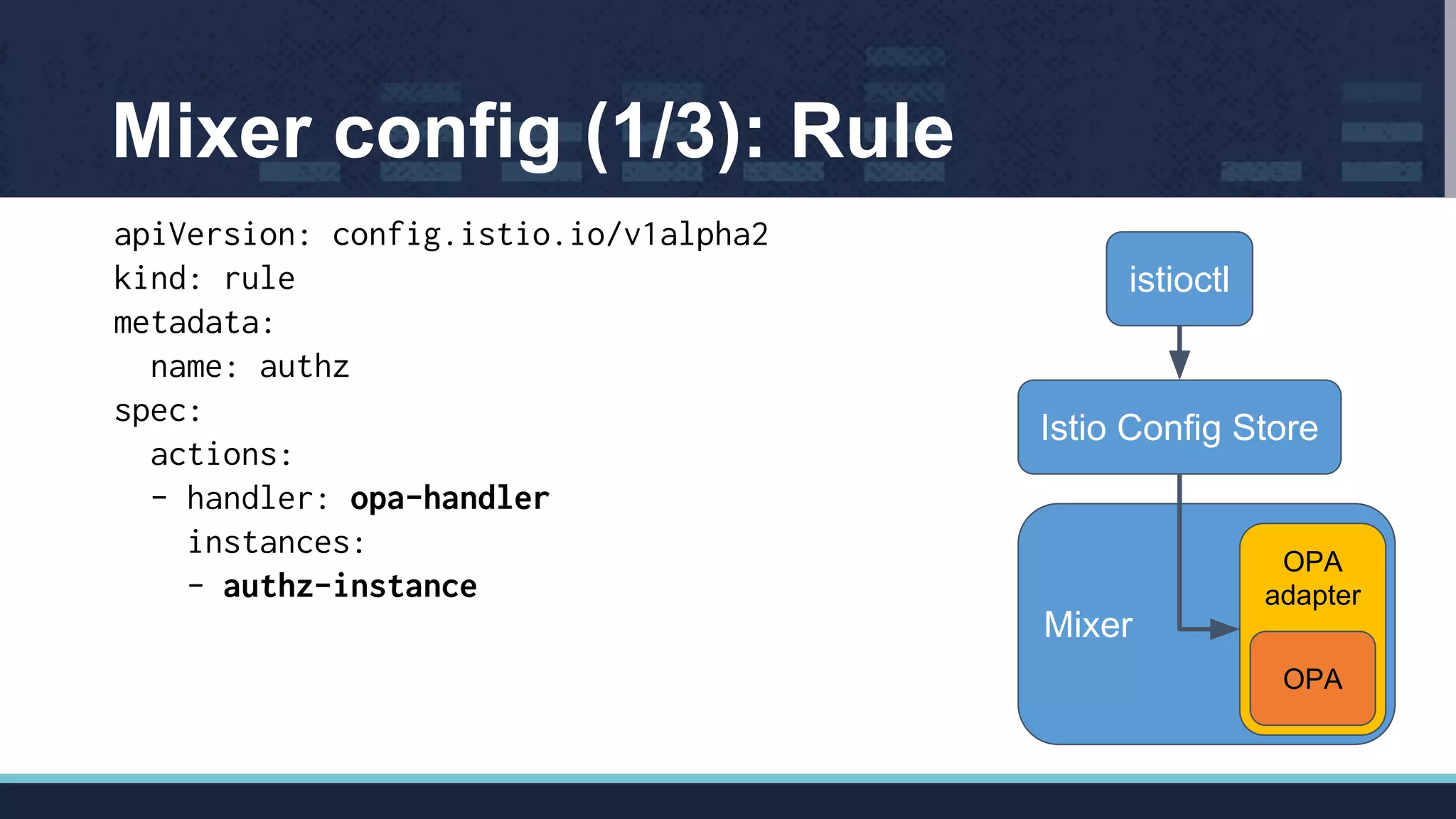 Mixer config (1/3): Rule

apiVersion: config.istio.io/v1alpha2
kind: rule
metadata:
  name: authz
spec:
  actions:
  - handler: opa-handler
    instances:
    - authz-instance

istioctl

Istio Config Store

Mixer

OPA adapter

OPA